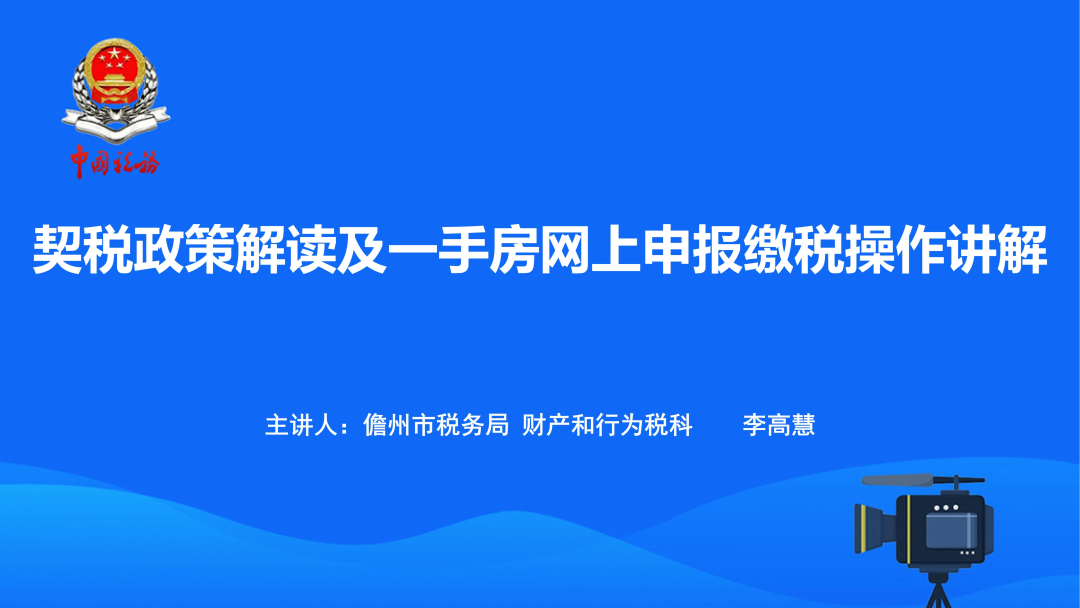 中国税务

契税政策解读及一手房网上申报缴税操作讲解

主讲人：儋州市税务局 财产和行为税科 李高慧